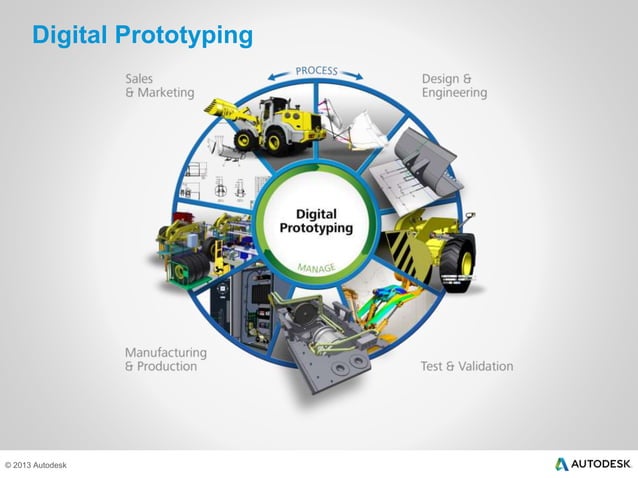 Digital Prototyping

Sales & Marketing

PROCESS

Design & Engineering

Digital Prototyping

MANAGE

Manufacturing & Production

Test & Validation

© 2013 Autodesk

AUTODESK